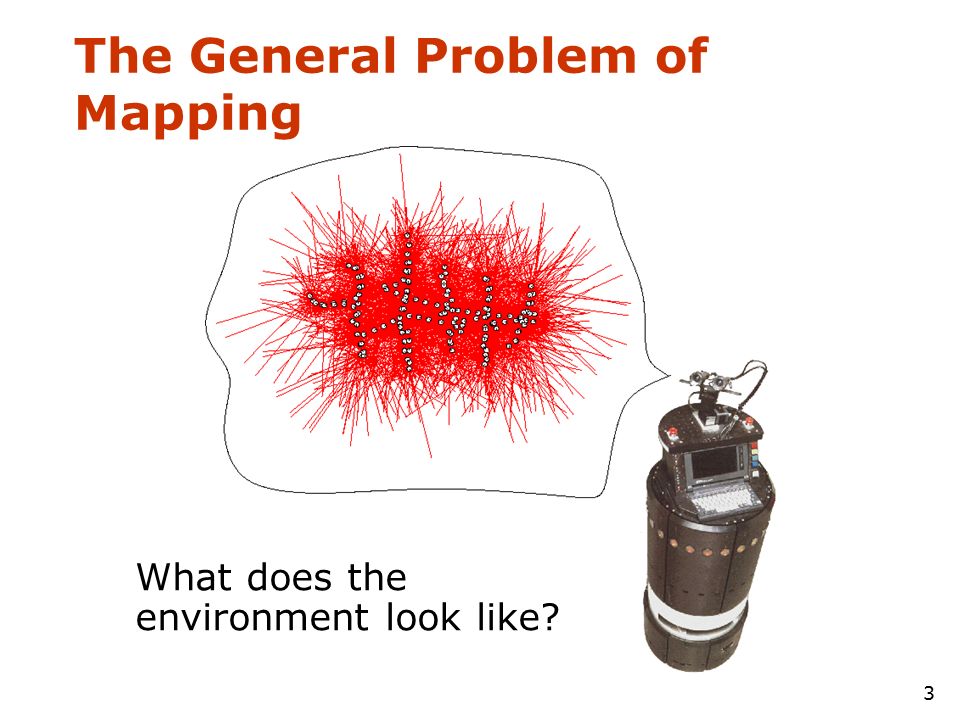 The General Problem of Mapping

What does the environment look like?

3